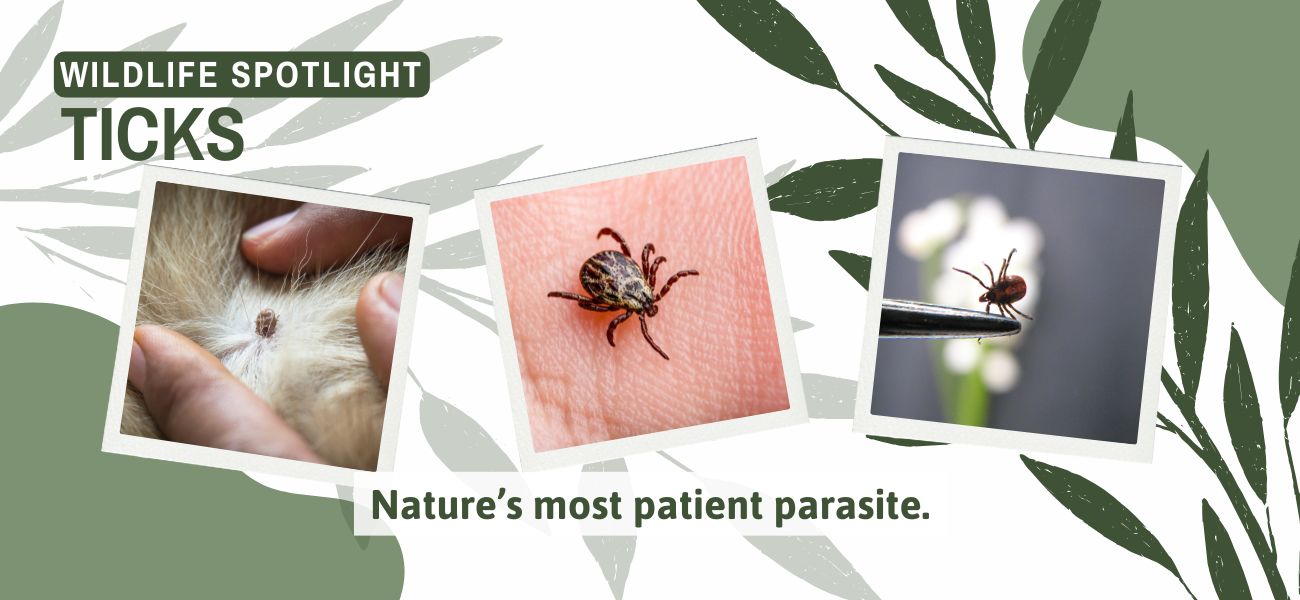 WILDLIFE SPOTLIGHT
TICKS

Nature's most patient parasite.